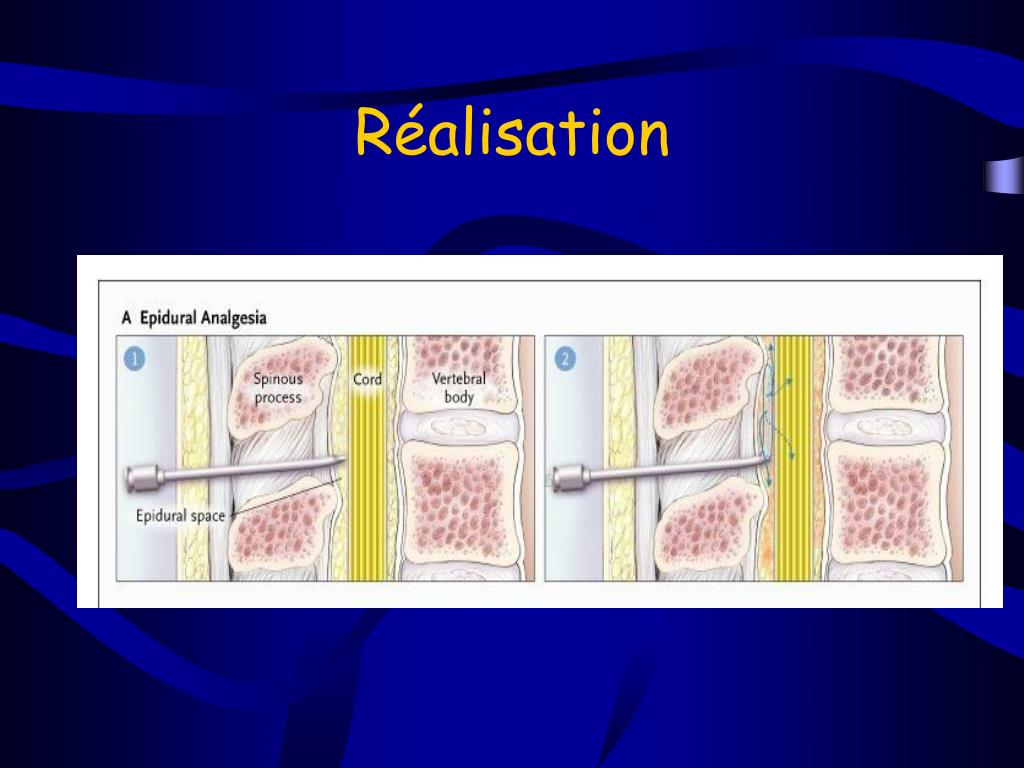 Réalisation

A Epidural Analgesia

1

Spinous process

Cord

Vertebral body

Epidural space

2